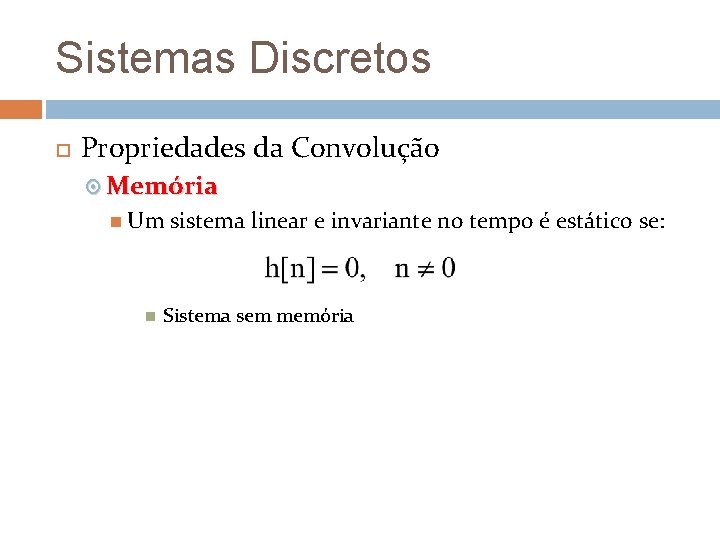 Sistemas Discretos

Propriedades da Convolução

Memória

Um sistema linear e invariante no tempo é estático se:

$h[n] = 0, \quad n \neq 0$

Sistema sem memória